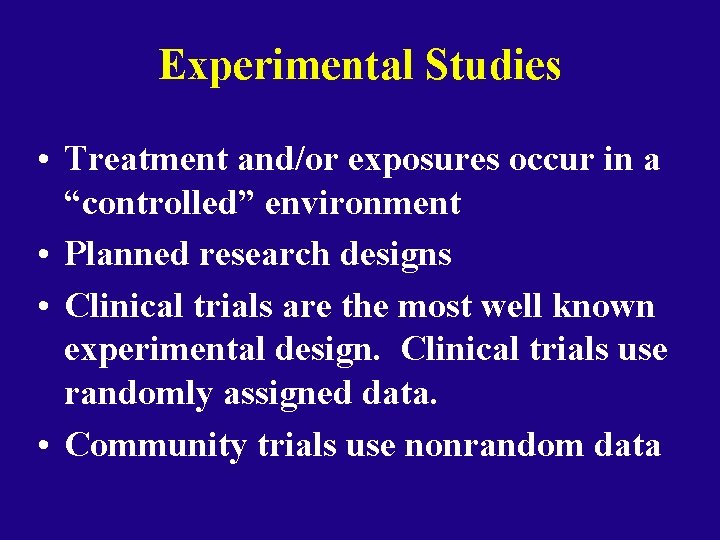 Experimental Studies

• Treatment and/or exposures occur in a “controlled” environment
• Planned research designs
• Clinical trials are the most well known experimental design. Clinical trials use randomly assigned data.
• Community trials use nonrandom data